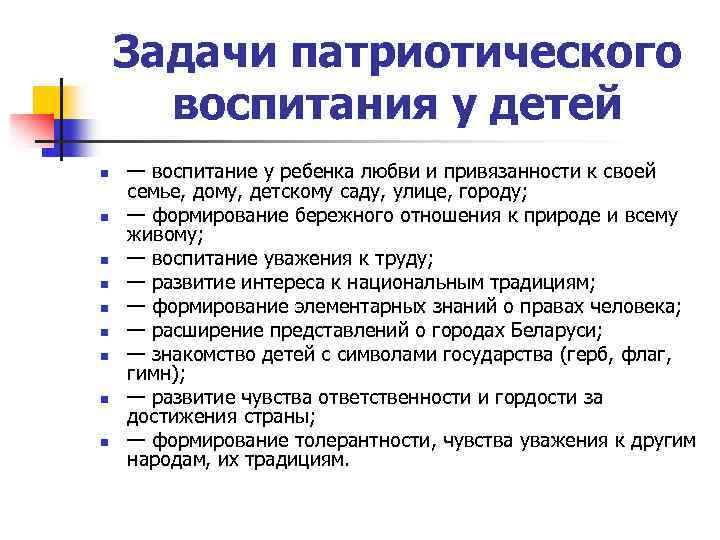 Задачи патриотического воспитания у детей

- — воспитание у ребенка любви и привязанности к своей семье, дому, детскому саду, улице, городу;
- — формирование бережного отношения к природе и всему живому;
- — воспитание уважения к труду;
- — развитие интереса к национальным традициям;
- — формирование элементарных знаний о правах человека;
- — расширение представлений о городах Беларуси;
- — знакомство детей с символами государства (герб, флаг, гимн);
- — развитие чувства ответственности и гордости за достижения страны;
- — формирование толерантности, чувства уважения к другим народам, их традициям.